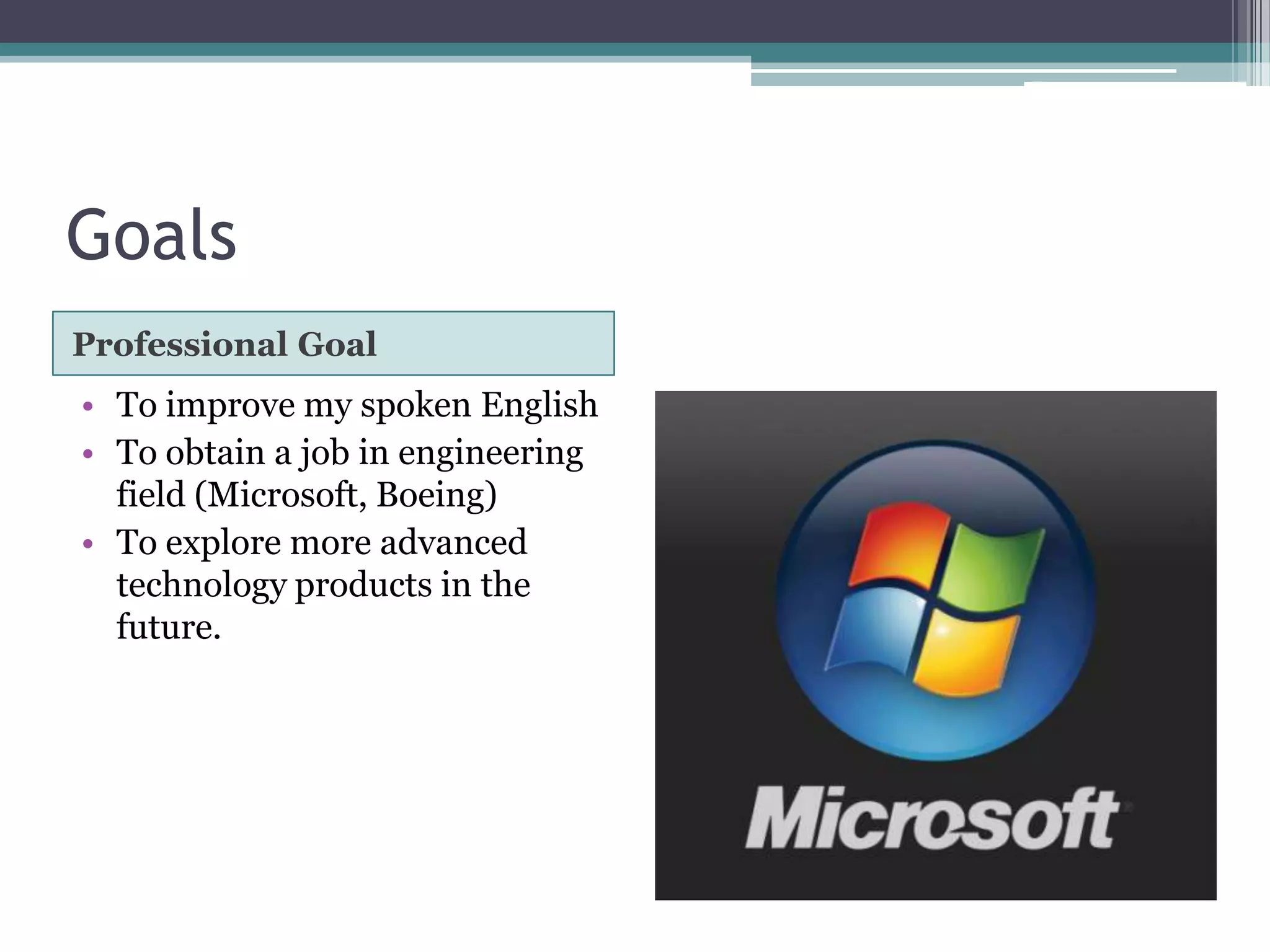 Goals

Professional Goal

• To improve my spoken English
• To obtain a job in engineering field (Microsoft, Boeing)
• To explore more advanced technology products in the future.

Microsoft